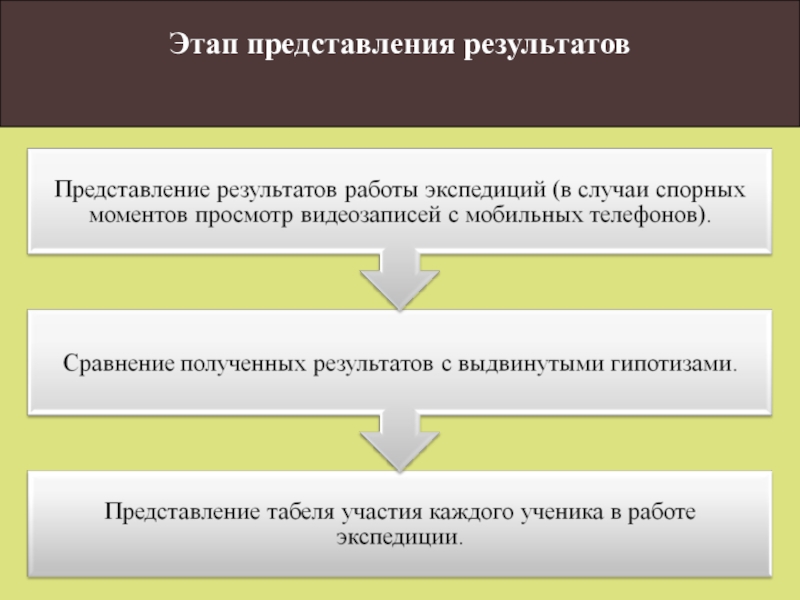 Этап представления результатов

Представление результатов работы экспедиций (в случаи спорных моментов просмотр видеозаписей с мобильных телефонов).

Сравнение полученных результатов с выдвинутыми гипотизами.

Представление табеля участия каждого ученика в работе экспедиции.